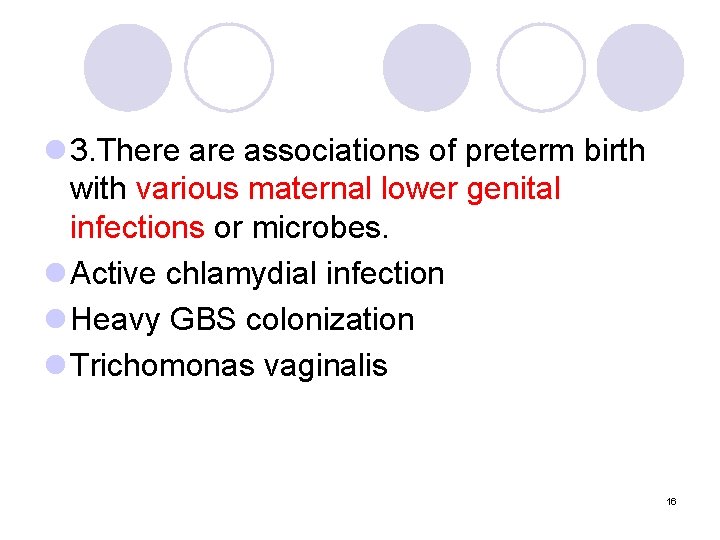 3.There are associations of preterm birth with various maternal lower genital infections or microbes.

Active chlamydial infection

Heavy GBS colonization

Trichomonas vaginalis

16